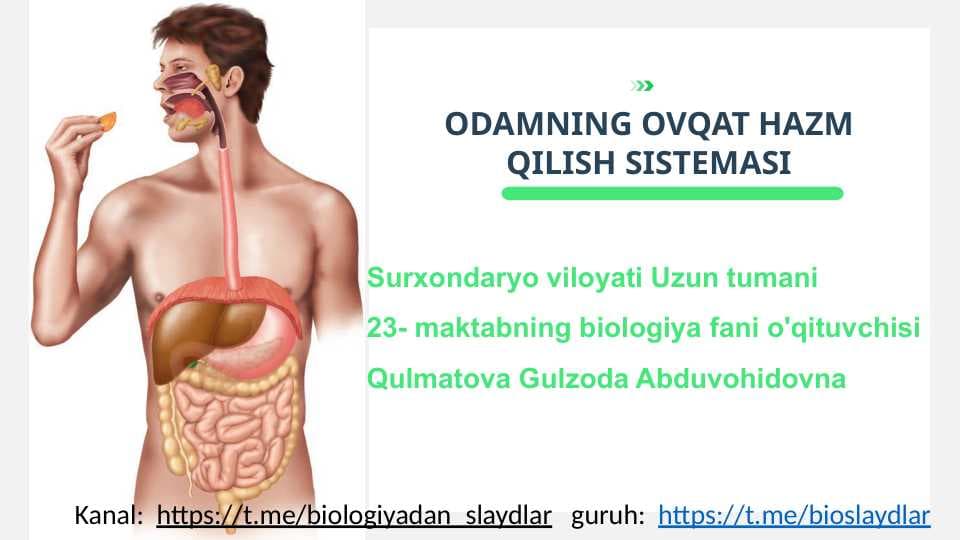 ODAMNING OVQAT HAZM QILISH SISTEMASI

Surxondaryo viloyati Uzun tumani
23- maktabning biologiya fani o'qituvchisi
Qulmatova Gulzoda Abduvohidovna

Kanal: https://t.me/biologiyadan_slaydlar guruh: https://t.me/bioslaydlar